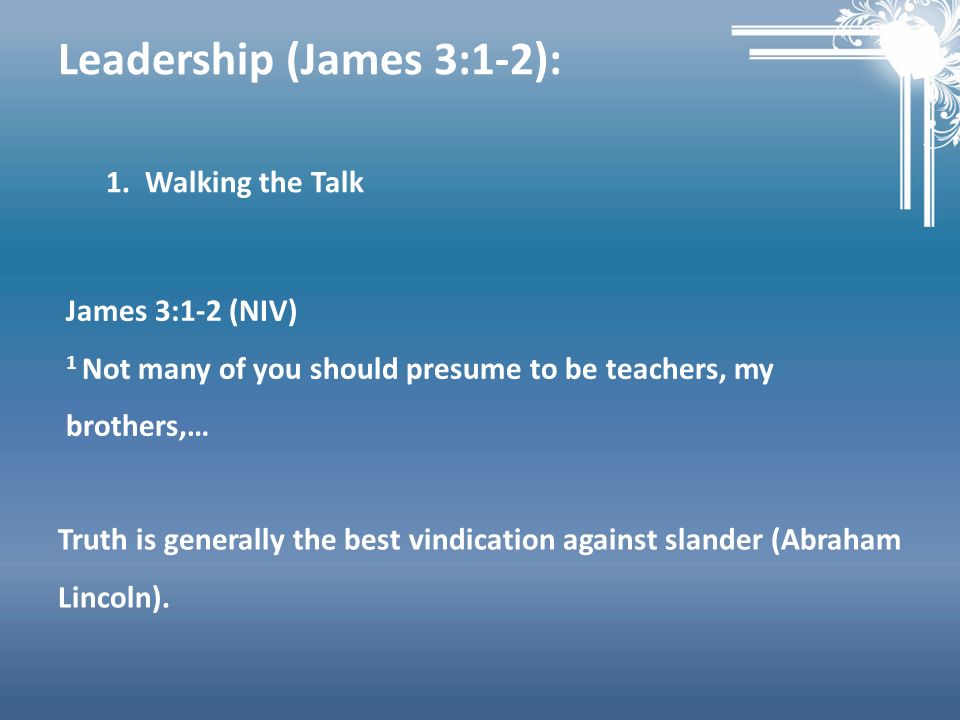 Leadership (James 3:1-2):

1. Walking the Talk

James 3:1-2 (NIV)
$^1$ Not many of you should presume to be teachers, my brothers,…

Truth is generally the best vindication against slander (Abraham Lincoln).